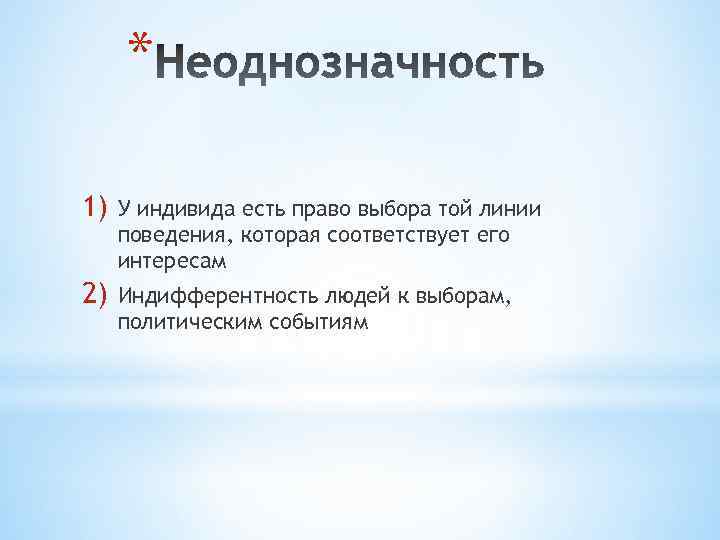 *Неоднозначность

1) У индивида есть право выбора той линии поведения, которая соответствует его интересам

2) Индифферентность людей к выборам, политическим событиям